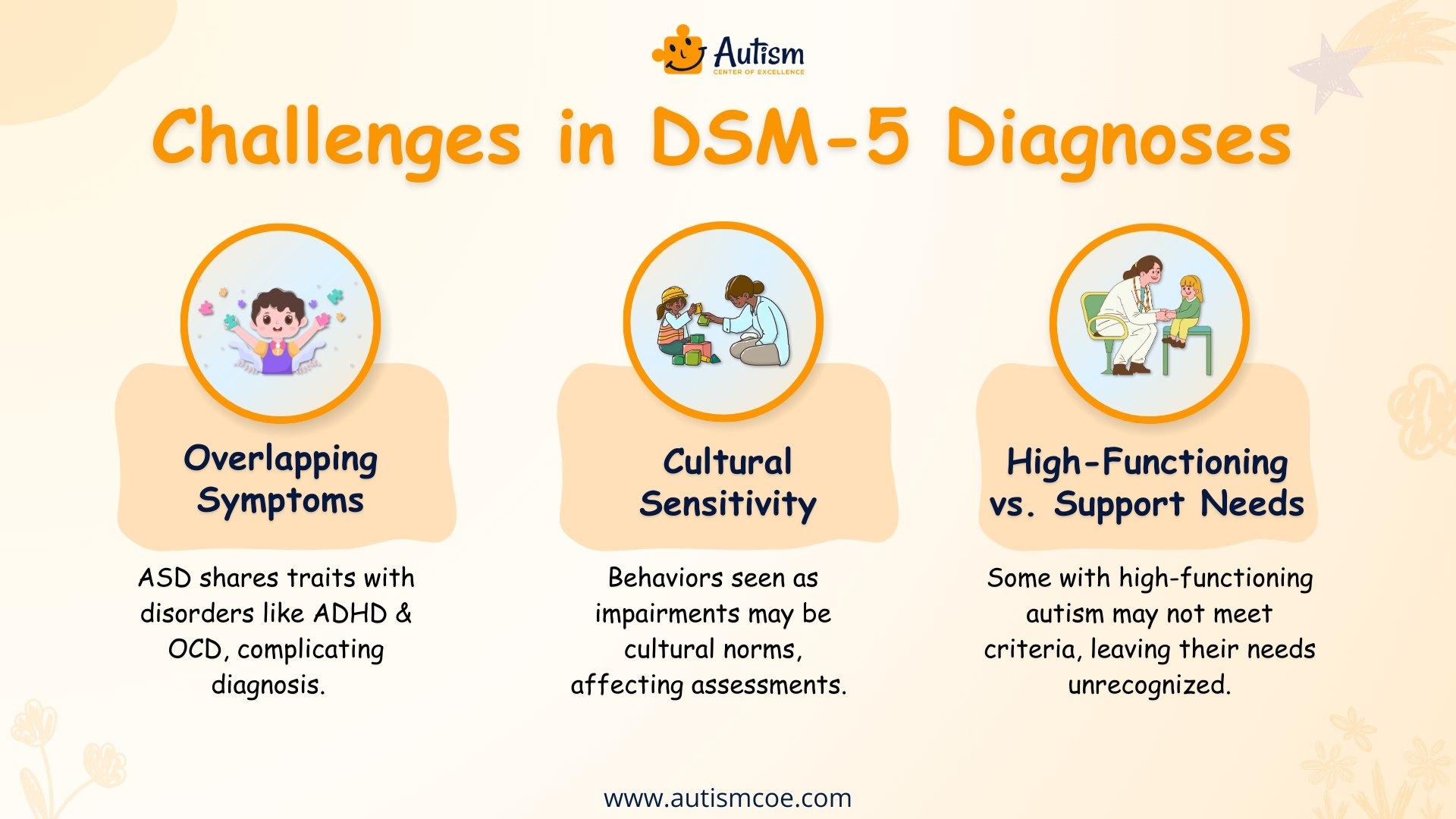 Autism
CENTER OF EXCELLENCE

Challenges in DSM-5 Diagnoses

Overlapping Symptoms

ASD shares traits with disorders like ADHD & OCD, complicating diagnosis.

Cultural Sensitivity

Behaviors seen as impairments may be cultural norms, affecting assessments.

High-Functioning vs. Support Needs

Some with high-functioning autism may not meet criteria, leaving their needs unrecognized.

www.autismcoe.com